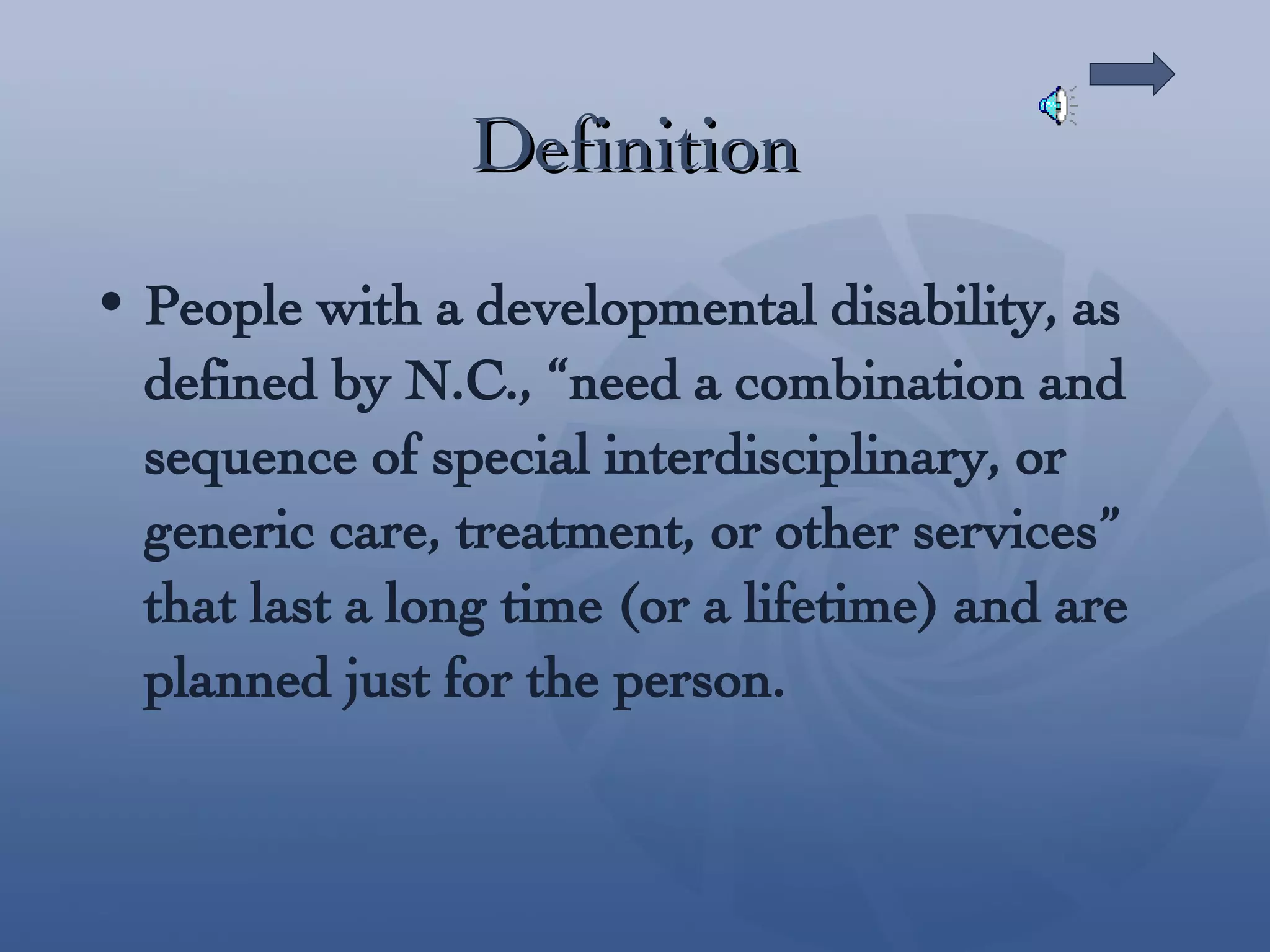 Definition

• People with a developmental disability, as defined by N.C., “need a combination and sequence of special interdisciplinary, or generic care, treatment, or other services” that last a long time (or a lifetime) and are planned just for the person.